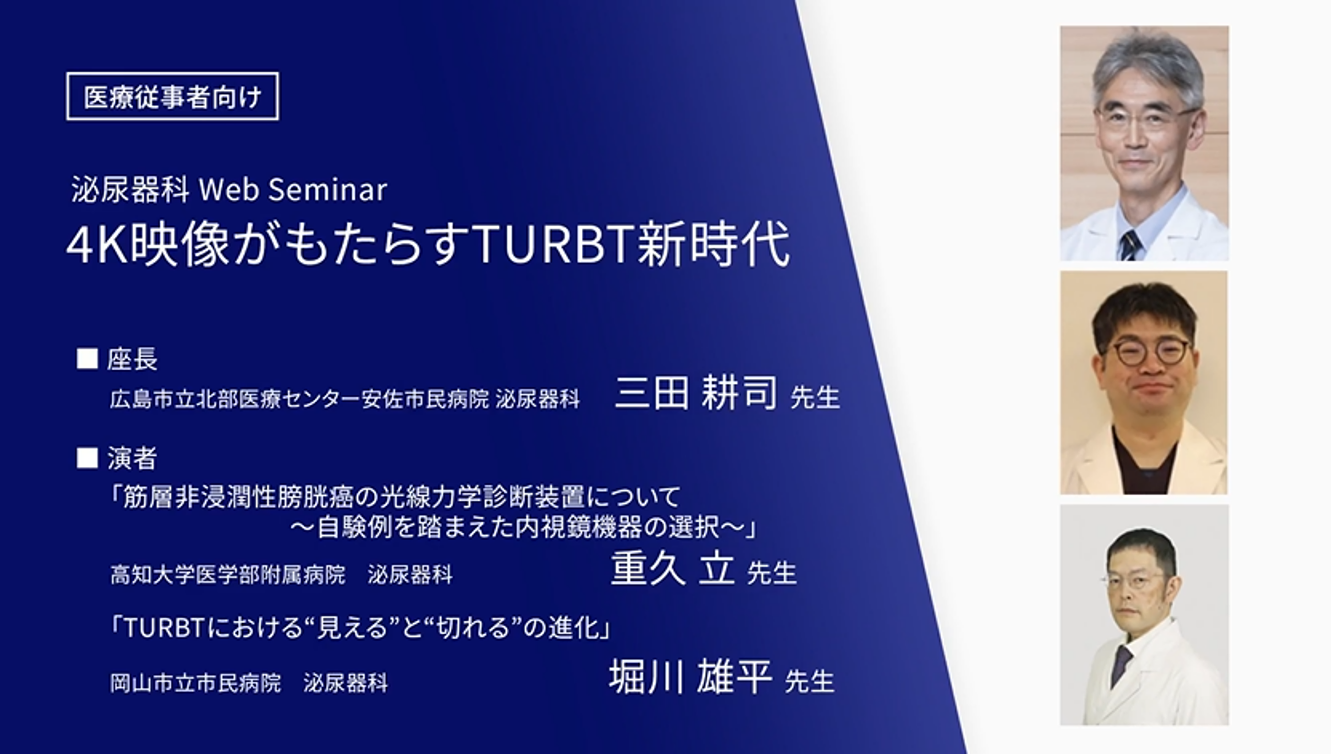 医療従事者向け

泌尿器科 Web Seminar
4K映像がもたらすTURBT新時代

■ 座長
広島市立北部医療センター安佐市民病院 泌尿器科 三田 耕司 先生

■ 演者
「筋層非浸潤性膀胱癌の光線力学診断装置について
～自験例を踏まえた内視鏡機器の選択～」
高知大学医学部附属病院 泌尿器科 重久 立 先生

「TURBTにおける“見える”と“切れる”の進化」
岡山市立市民病院 泌尿器科 堀川 雄平 先生